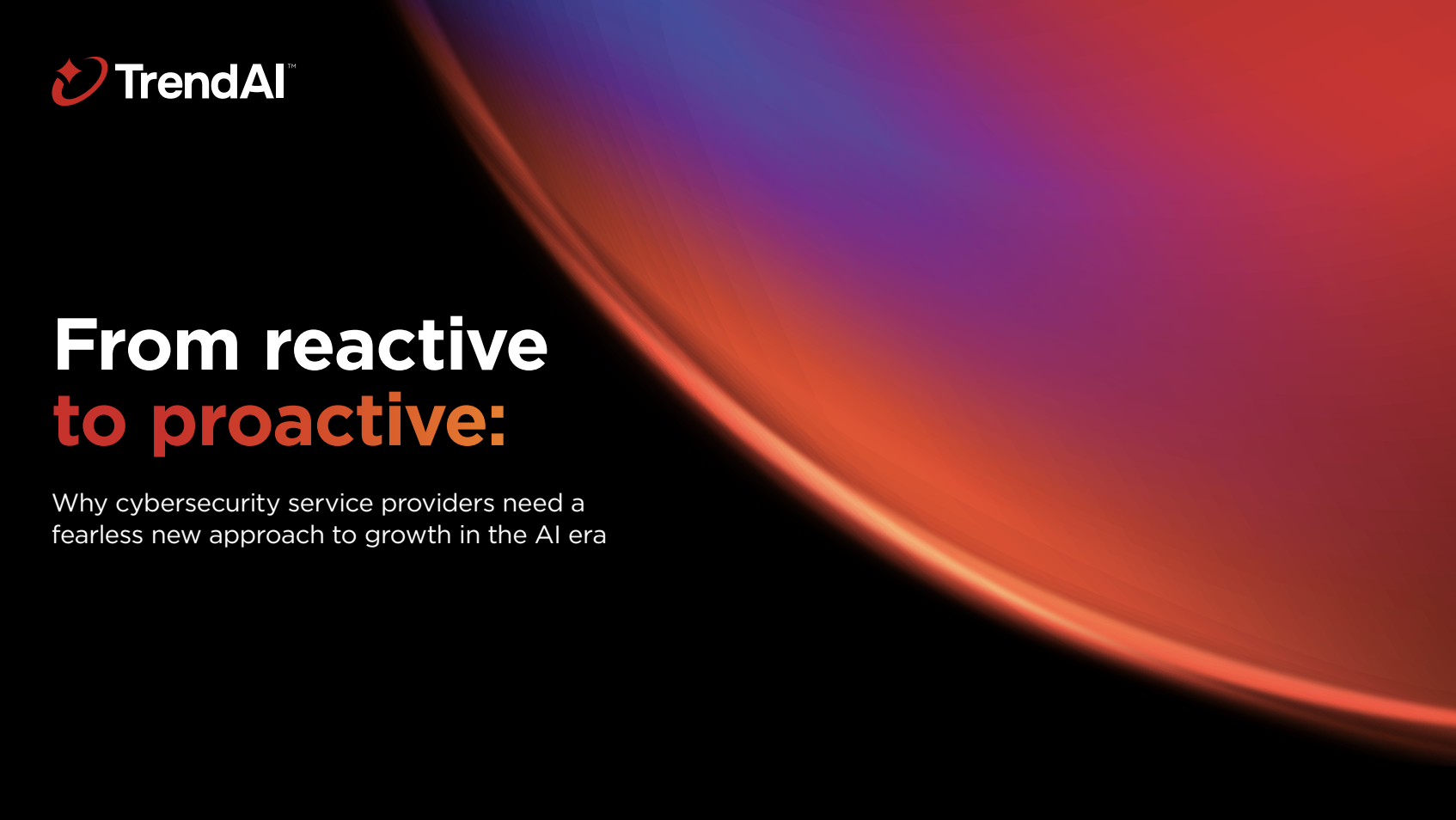 TrendAI™

From reactive
to proactive:

Why cybersecurity service providers need a fearless new approach to growth in the AI era